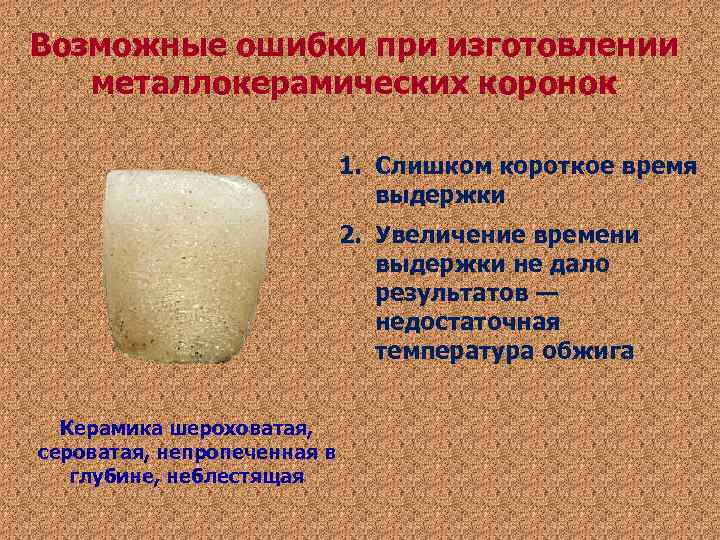 Возможные ошибки при изготовлении металлокерамических коронок

1. Слишком короткое время выдержки
2. Увеличение времени выдержки не дало результатов — недостаточная температура обжига

Керамика шероховатая, сероватая, непропеченная в глубине, неблестящая